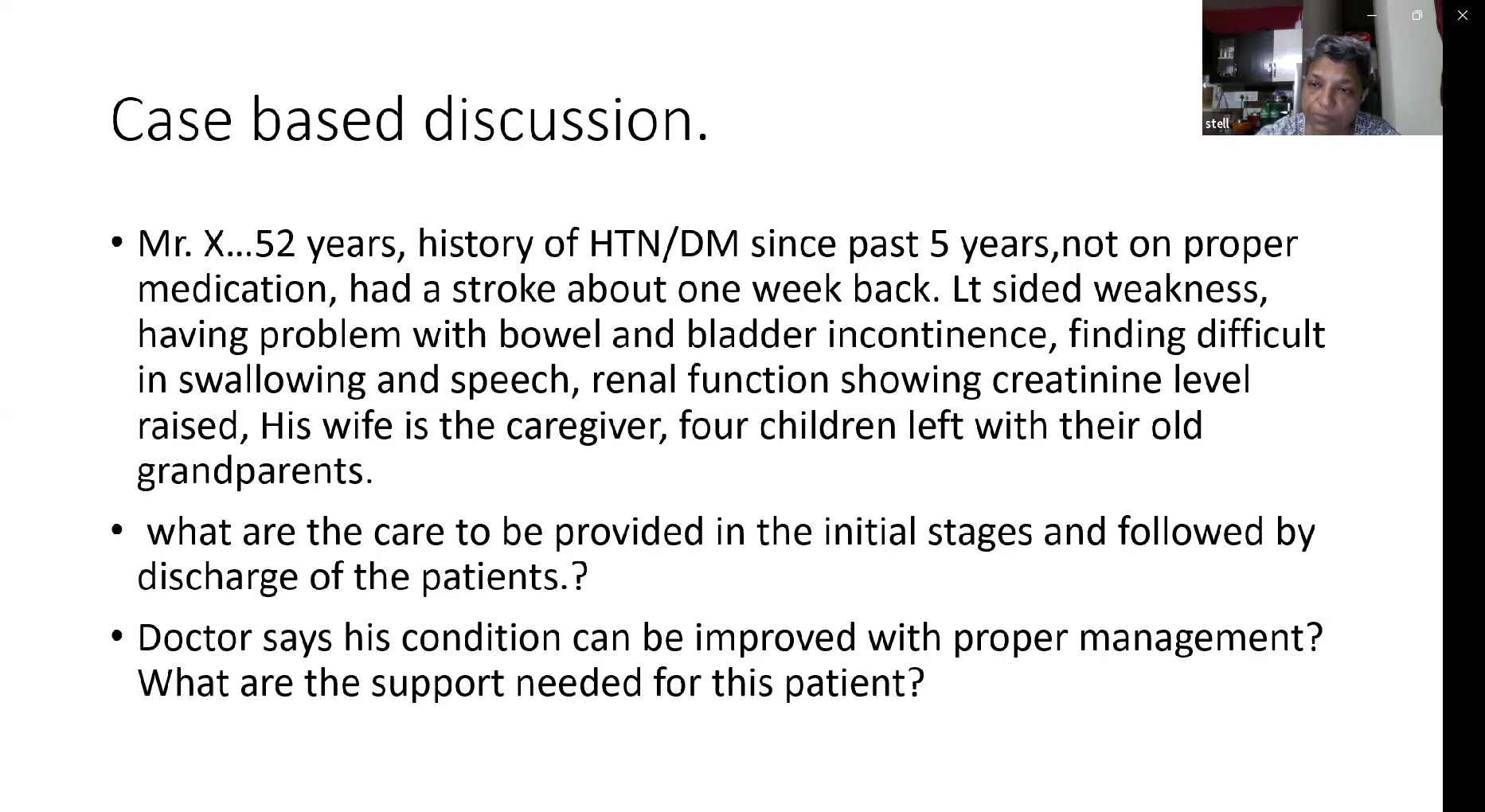 stell

Case based discussion.

• Mr. X…52 years, history of HTN/DM since past 5 years,not on proper medication, had a stroke about one week back. Lt sided weakness, having problem with bowel and bladder incontinence, finding difficult in swallowing and speech, renal function showing creatinine level raised, His wife is the caregiver, four children left with their old grandparents.

• what are the care to be provided in the initial stages and followed by discharge of the patients.?

• Doctor says his condition can be improved with proper management? What are the support needed for this patient?